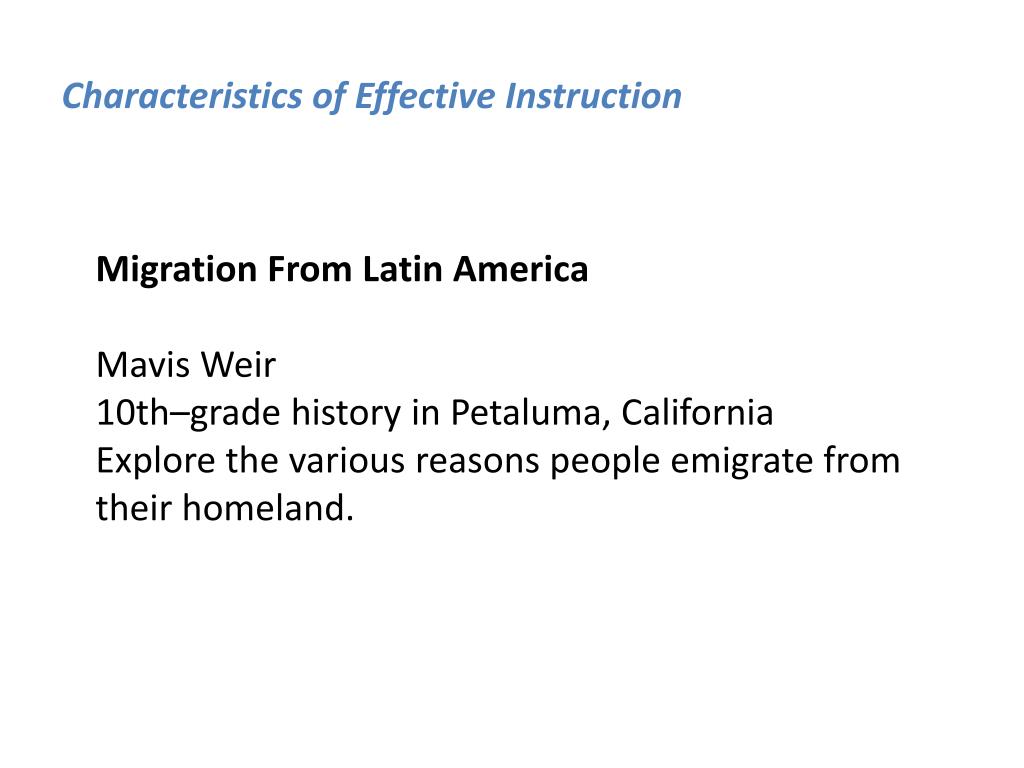 Characteristics of Effective Instruction

Migration From Latin America

Mavis Weir
10th–grade history in Petaluma, California
Explore the various reasons people emigrate from their homeland.